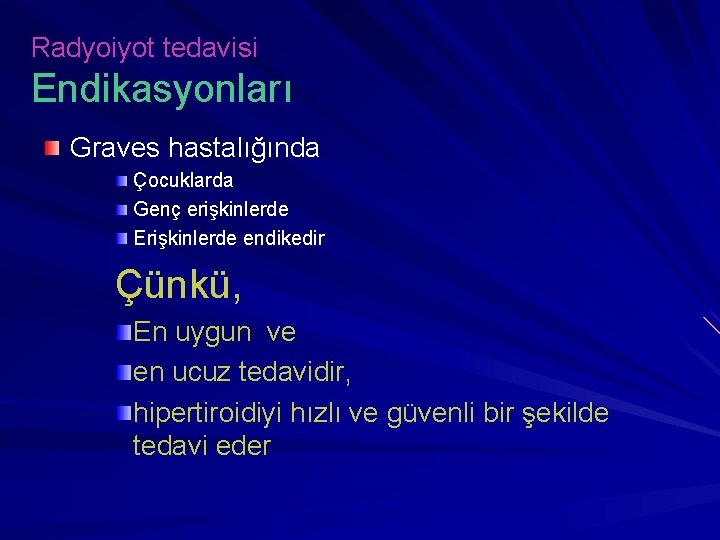 Radyoiyot tedavisi
Endikasyonları

Graves hastalığında
Çocuklarda
Genç erişkinlerde
Erişkinlerde endikedir

Çünkü,
En uygun ve
en ucuz tedavidir,
hipertiroidiyi hızlı ve güvenli bir şekilde tedavi eder